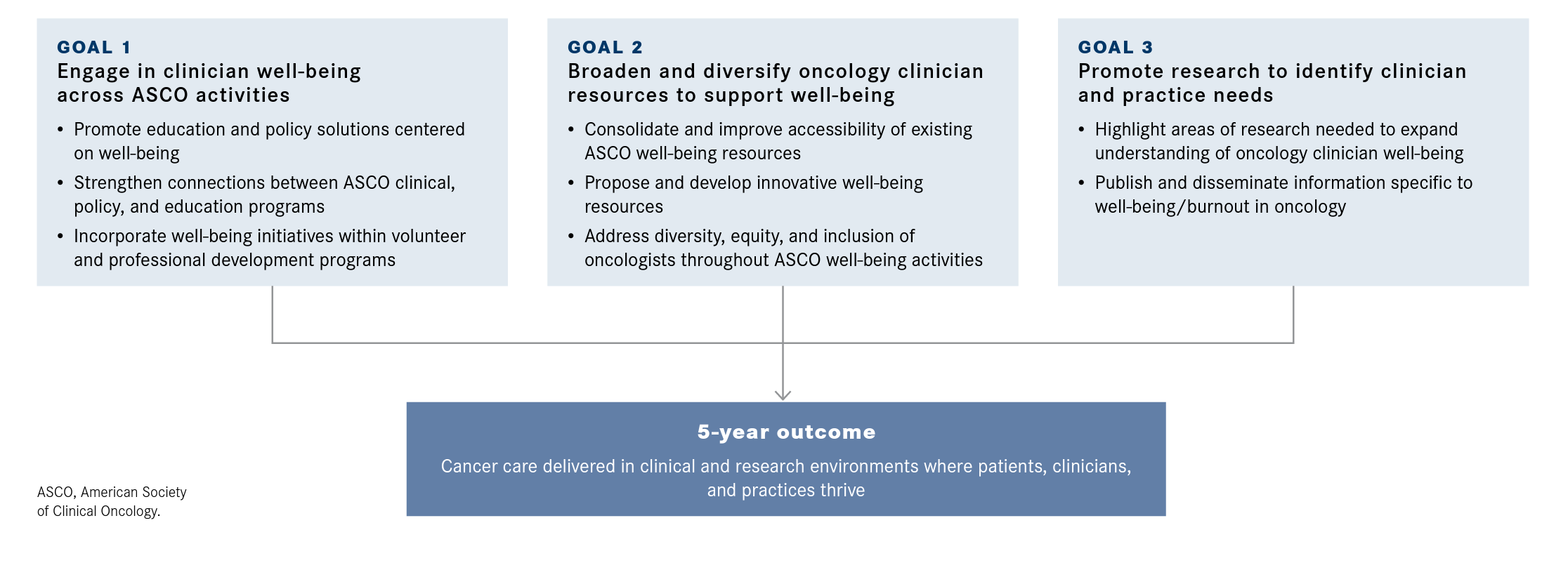 GOAL 1
Engage in clinician well-being across ASCO activities

• Promote education and policy solutions centered on well-being
• Strengthen connections between ASCO clinical, policy, and education programs
• Incorporate well-being initiatives within volunteer and professional development programs

GOAL 2
Broaden and diversify oncology clinician resources to support well-being

• Consolidate and improve accessibility of existing ASCO well-being resources
• Propose and develop innovative well-being resources
• Address diversity, equity, and inclusion of oncologists throughout ASCO well-being activities

GOAL 3
Promote research to identify clinician and practice needs

• Highlight areas of research needed to expand understanding of oncology clinician well-being
• Publish and disseminate information specific to well-being/burnout in oncology

5-year outcome
Cancer care delivered in clinical and research environments where patients, clinicians, and practices thrive

ASCO, American Society of Clinical Oncology.